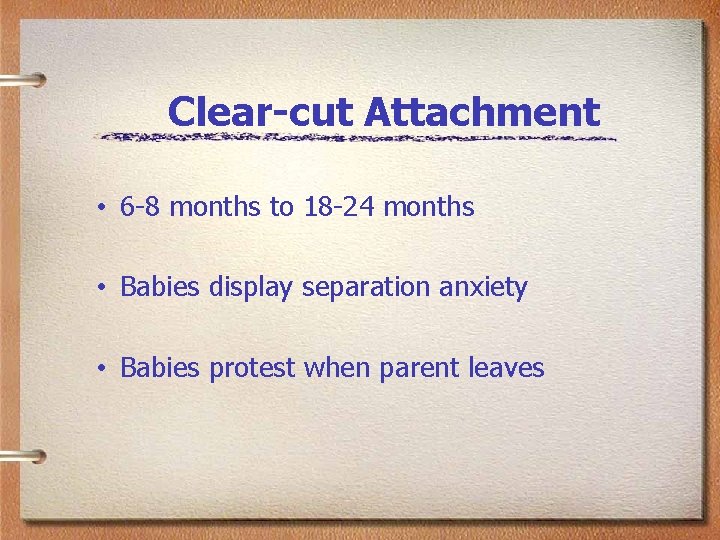 Clear-cut Attachment

• 6-8 months to 18-24 months

• Babies display separation anxiety

• Babies protest when parent leaves